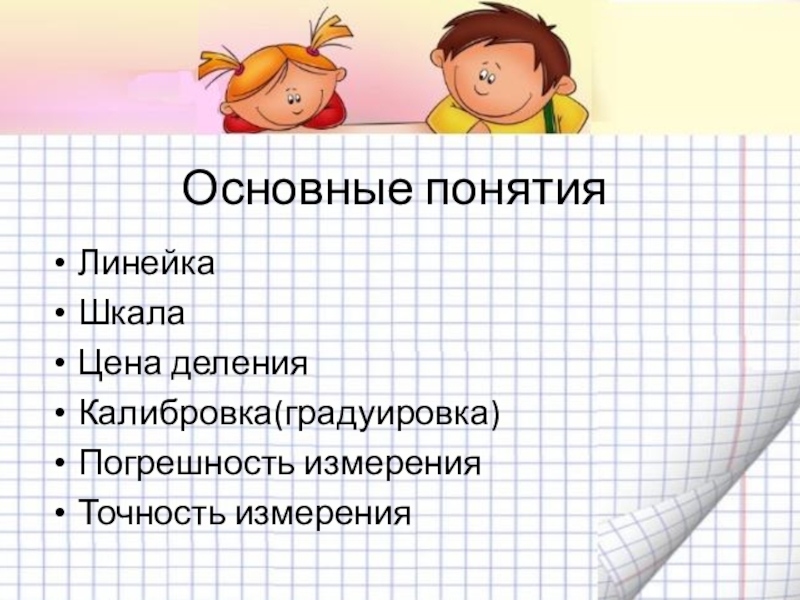 Основные понятия

• Линейка
• Шкала
• Цена деления
• Калибровка(градуировка)
• Погрешность измерения
• Точность измерения